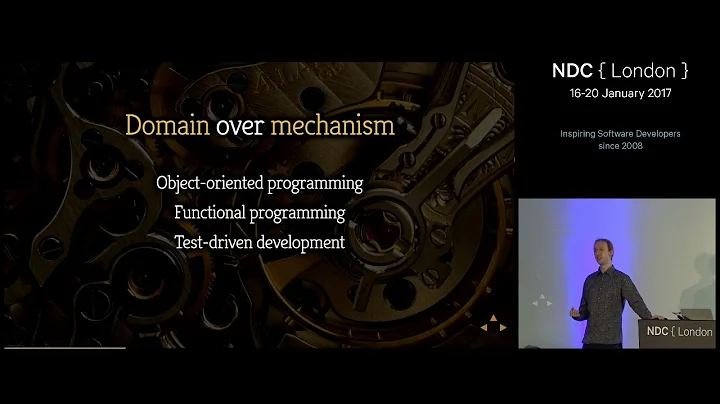 Domain over mechanism

Object-oriented programming
Functional programming
Test-driven development

NDC { London }
16-20 January 2017

Inspiring Software Developers since 2008

NDC { London